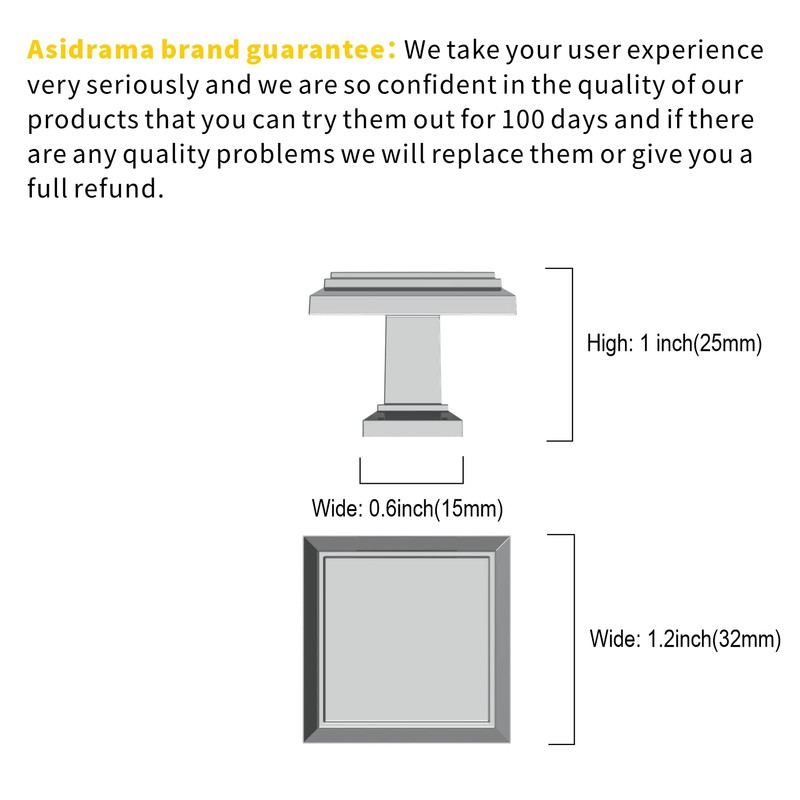 Asidrama brand guarantee: We take your user experience very seriously and we are so confident in the quality of our products that you can try them out for 100 days and if there are any quality problems we will replace them or give you a full refund.

High: 1 inch(25mm)

Wide: 0.6inch(15mm)

Wide: 1.2inch(32mm)